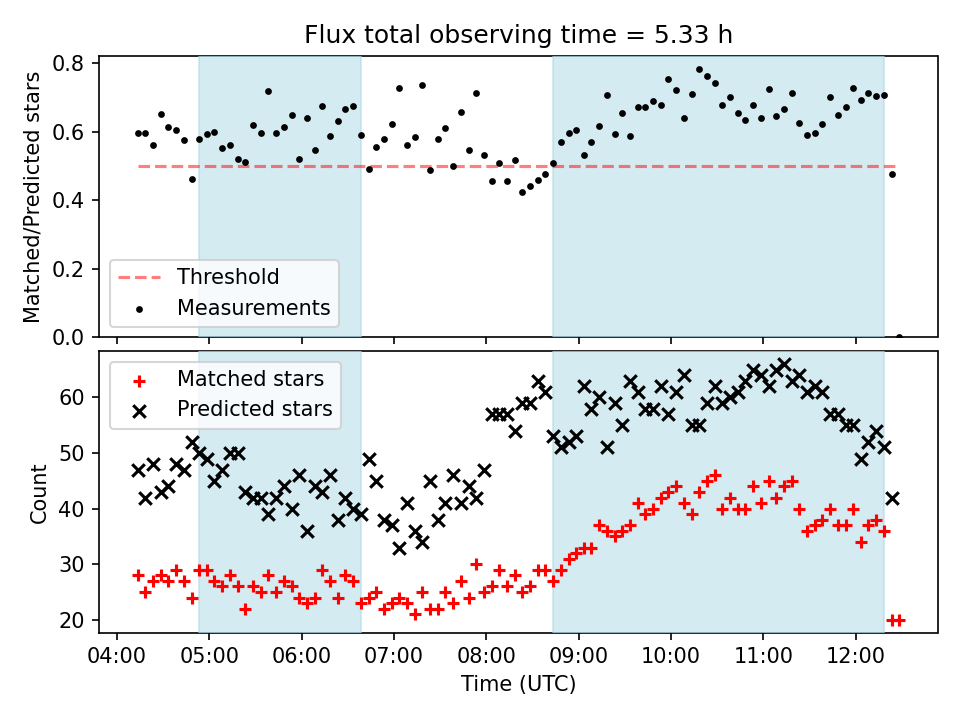 Flux total observing time = 5.33 h

Matched/Predicted stars

0.8
0.6
0.4
0.2
0.0

Threshold
Measurements

Count

60
50
40
30
20

Matched stars
Predicted stars

04:00 05:00 06:00 07:00 08:00 09:00 10:00 11:00 12:00

Time (UTC)